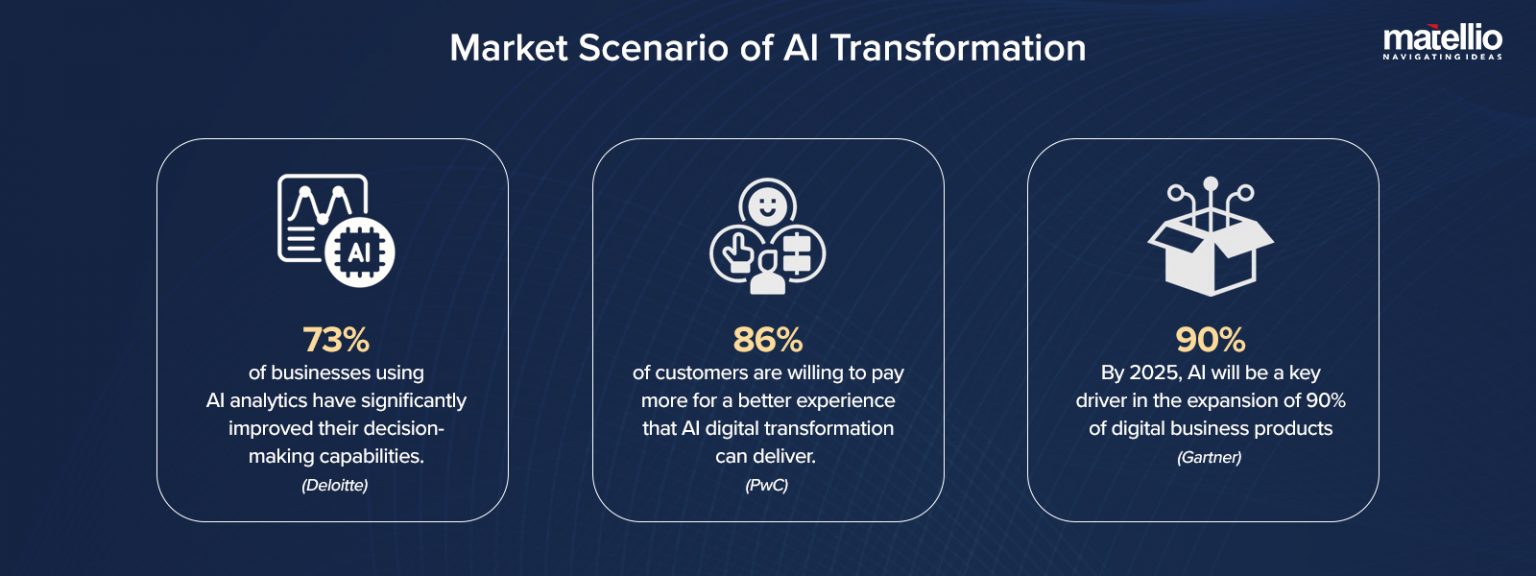 Market Scenario of AI Transformation

matellio
NAVIGATING IDEAS

AI

73%
of businesses using AI analytics have significantly improved their decision-making capabilities.
(Deloitte)

86%
of customers are willing to pay more for a better experience that AI digital transformation can deliver.
(PwC)

90%
By 2025, AI will be a key driver in the expansion of 90% of digital business products
(Gartner)